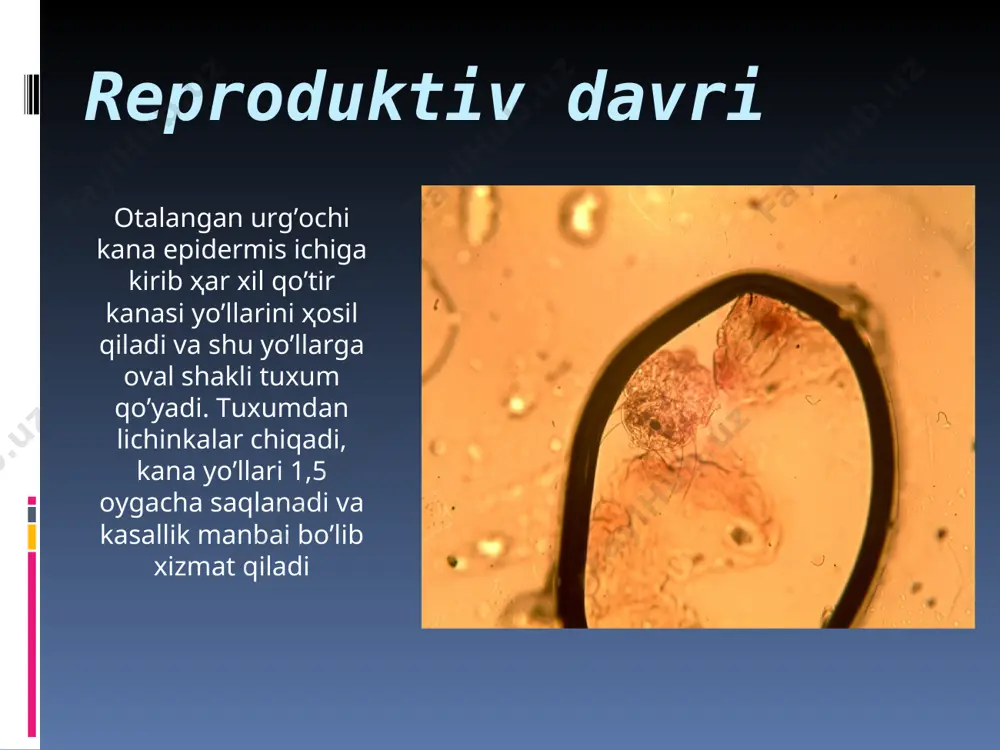 Reproduktiv davri

Otalangan urg’ochi kana epidermis ichiga kirib ҳar xil qo’tir kanasi yo’llarini ҳosil qiladi va shu yo’llarga oval shakli tuxum qo’yadi. Tuxumdan lichinkalar chiqadi, kana yo’llari 1,5 oygacha saqlanadi va kasallik manbai bo’lib xizmat qiladi